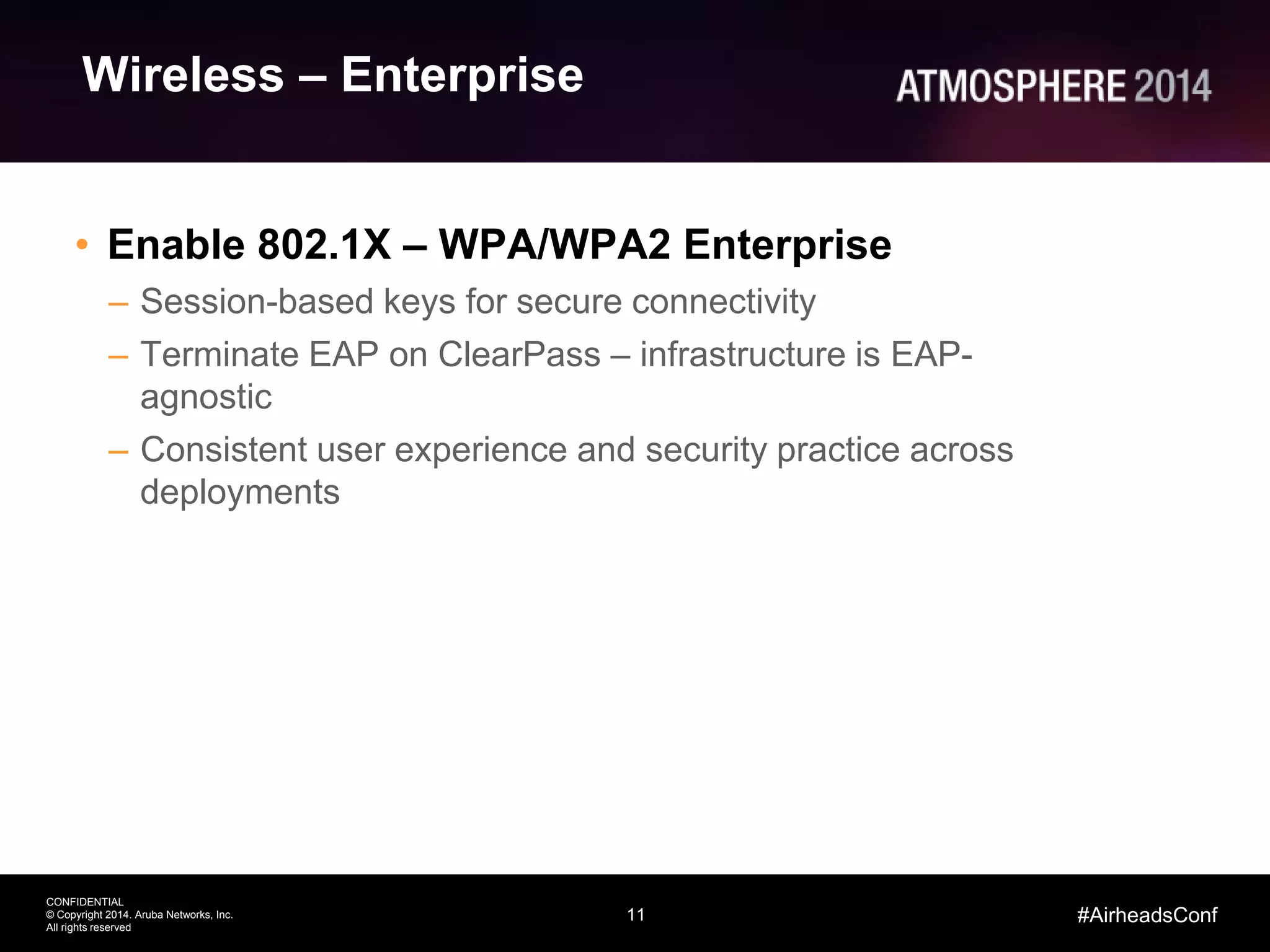 Wireless – Enterprise

ATMOSPHERE 2014

• Enable 802.1X – WPA/WPA2 Enterprise
– Session-based keys for secure connectivity
– Terminate EAP on ClearPass – infrastructure is EAP-agnostic
– Consistent user experience and security practice across deployments

CONFIDENTIAL
© Copyright 2014. Aruba Networks, Inc.
All rights reserved

11

#AirheadsConf